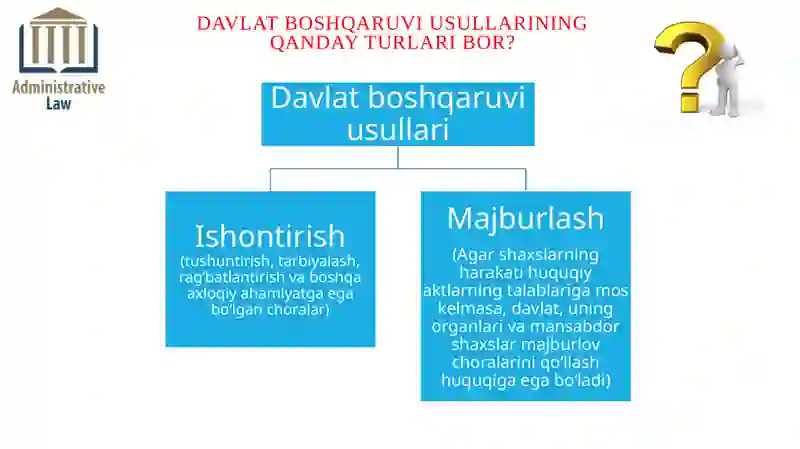 Administrative Law

DAVLAT BOSHQARUVI USULLARINING QANDAY TURLARI BOR?

Davlat boshqaruvi usullari

Ishontirish
(tushuntirish, tarbiyalash, rag'batlantirish va boshqa axloqiy ahamiyatga ega bo'lgan choralar)

Majburlash
(Agar shaxslarning harakati huquqiy aktlarning talablariga mos kelmasa, davlat, uning organlari va mansabdor shaxslar majburlov choralarini qo'llash huquqiga ega bo'ladi)